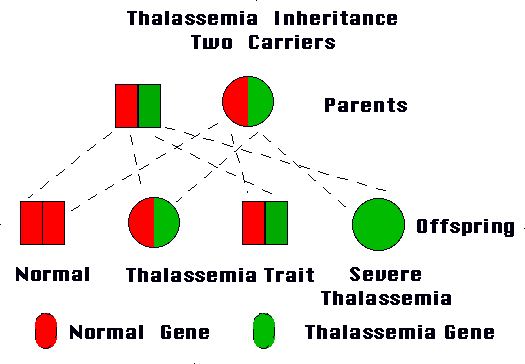 Thalassemia Inheritance
Two Carriers

Parents

Offspring

Normal

Thalassemia Trait

Severe Thalassemia

Normal Gene

Thalassemia Gene